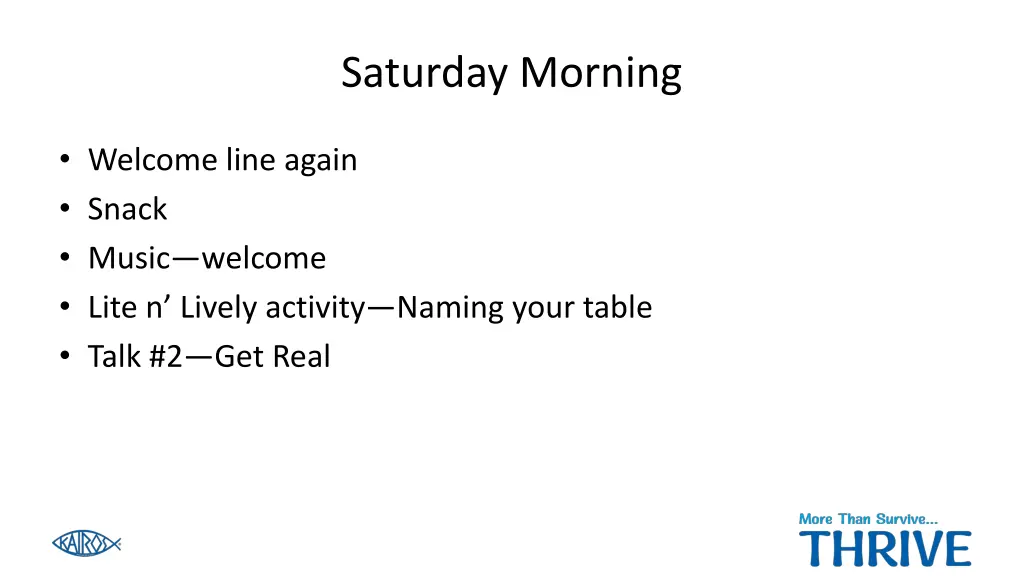 Saturday Morning

• Welcome line again
• Snack
• Music—welcome
• Lite n' Lively activity—Naming your table
• Talk #2—Get Real

KAIROS

More Than Survive...
THRIVE